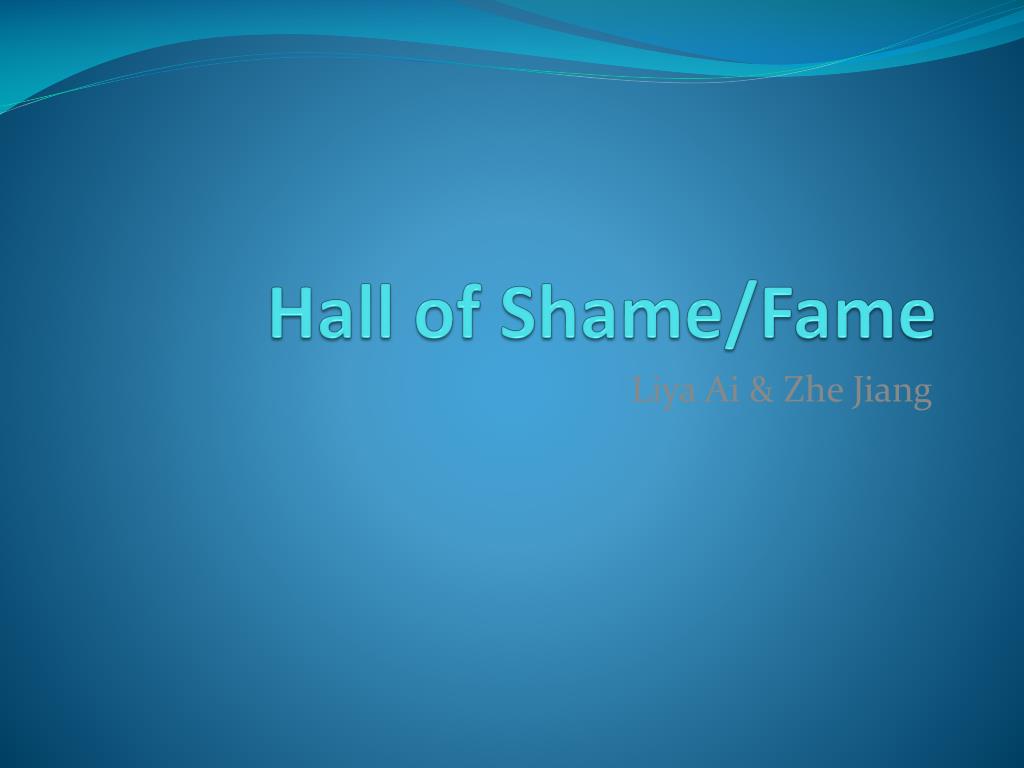 Hall of Shame/Fame

Liya Ai & Zhe Jiang